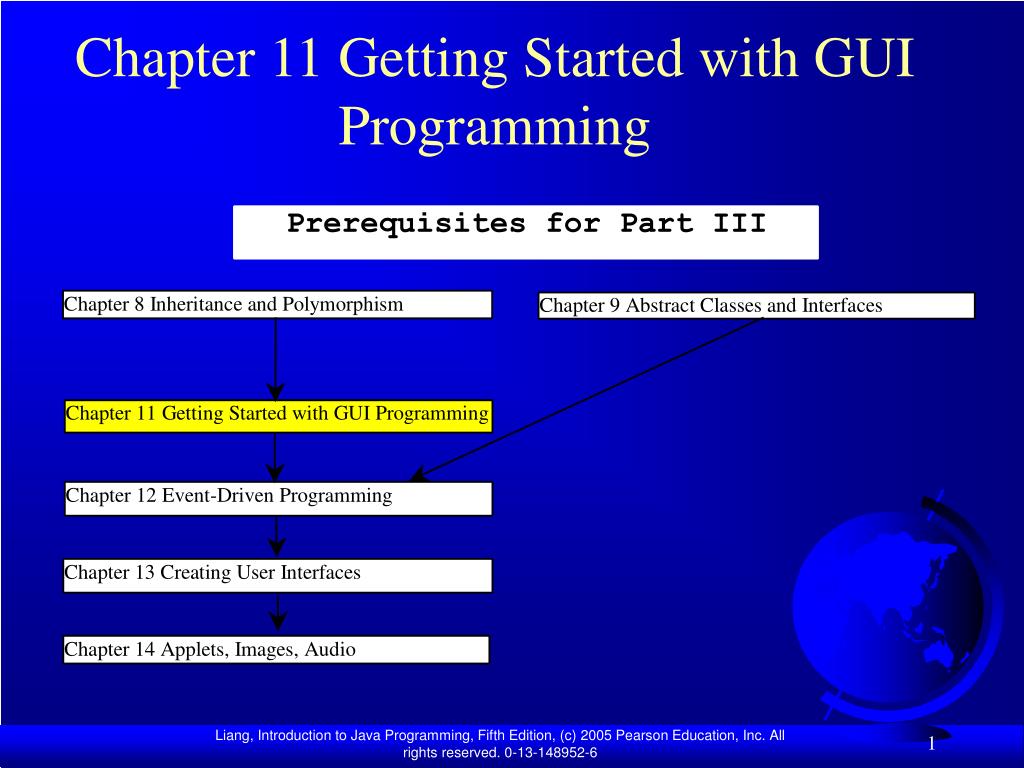 Chapter 11 Getting Started with GUI Programming

Prerequisites for Part III

Chapter 8 Inheritance and Polymorphism

Chapter 9 Abstract Classes and Interfaces

Chapter 11 Getting Started with GUI Programming

Chapter 12 Event-Driven Programming

Chapter 13 Creating User Interfaces

Chapter 14 Applets, Images, Audio

Liang, Introduction to Java Programming, Fifth Edition, (c) 2005 Pearson Education, Inc. All rights reserved. 0-13-148952-6

1